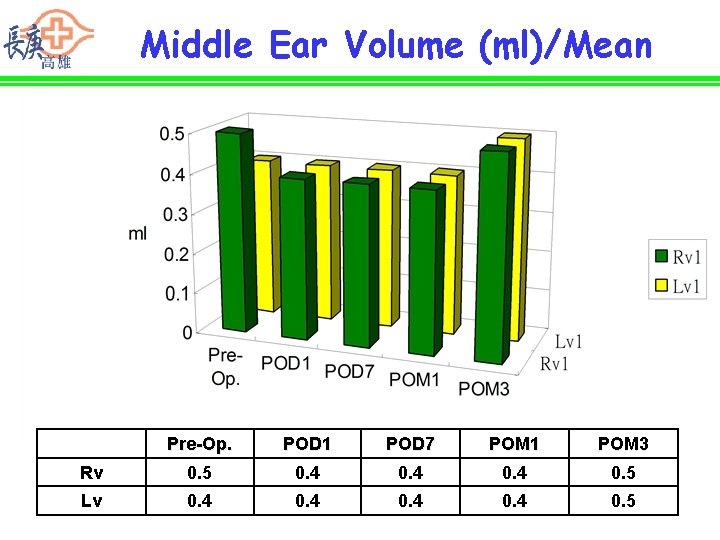 長庚 高雄

Middle Ear Volume (ml)/Mean

0.5
0.4
0.3
0.2
0.1
0
ml

Pre-Op.
POD1
POD7
POM1
POM3

Lv1
Rv1

Rv1
Lv1

| | Pre-Op. | POD1 | POD7 | POM1 | POM3 |
|---|---|---|---|---|---|
| Rv | 0.5 | 0.4 | 0.4 | 0.4 | 0.5 |
| Lv | 0.4 | 0.4 | 0.4 | 0.4 | 0.5 |